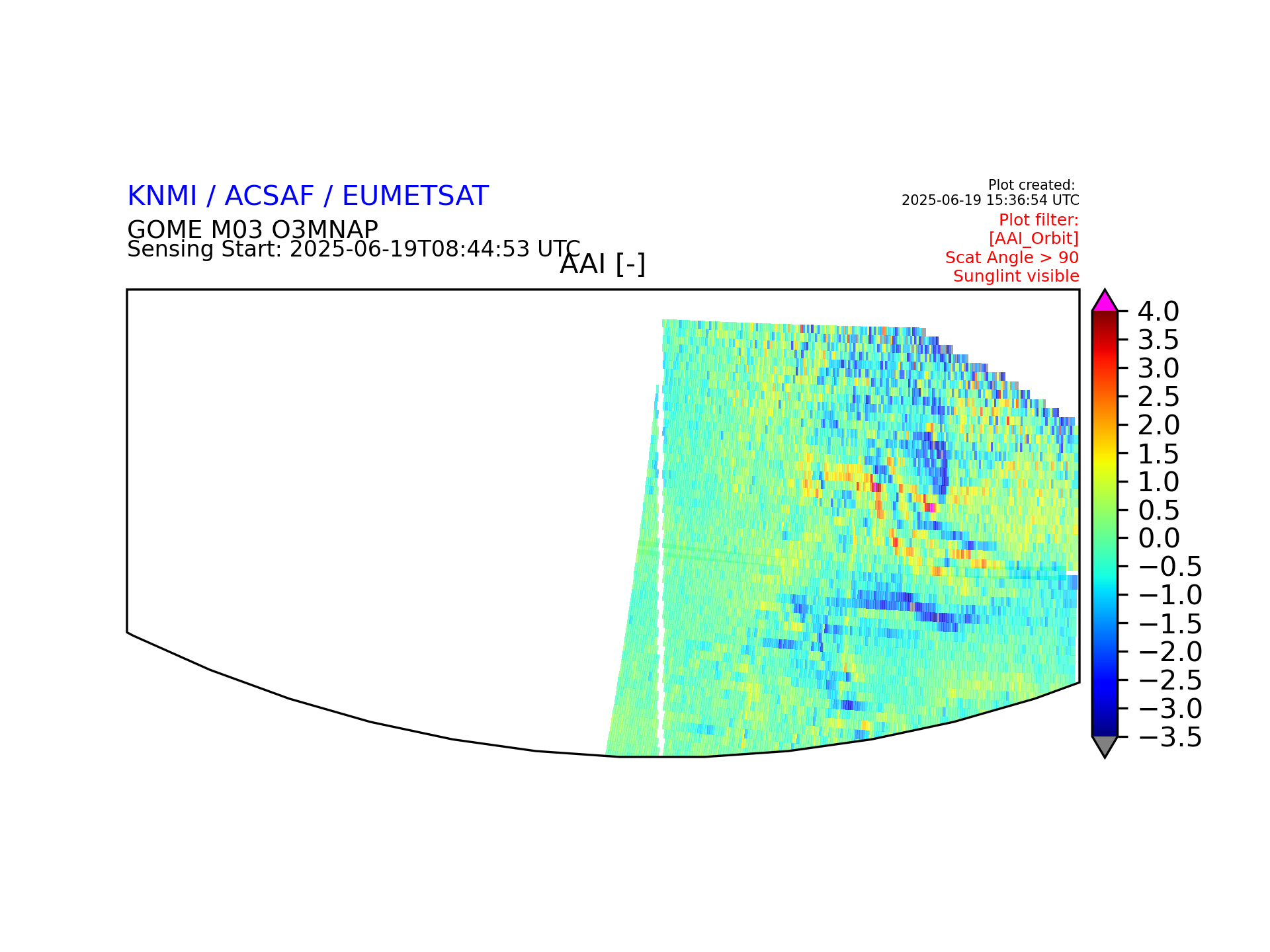 KNMI / ACSAF / EUMETSAT

GOME M03 O3MNAP
Sensing Start: 2025-06-19T08:44:53 UTC

Plot created:
2025-06-19 15:36:54 UTC

Plot filter:
[AAI_Orbit]
Scat Angle > 90
Sunglint visible

AAI [-]

4.0
3.5
3.0
2.5
2.0
1.5
1.0
0.5
0.0
−0.5
−1.0
−1.5
−2.0
−2.5
−3.0
−3.5